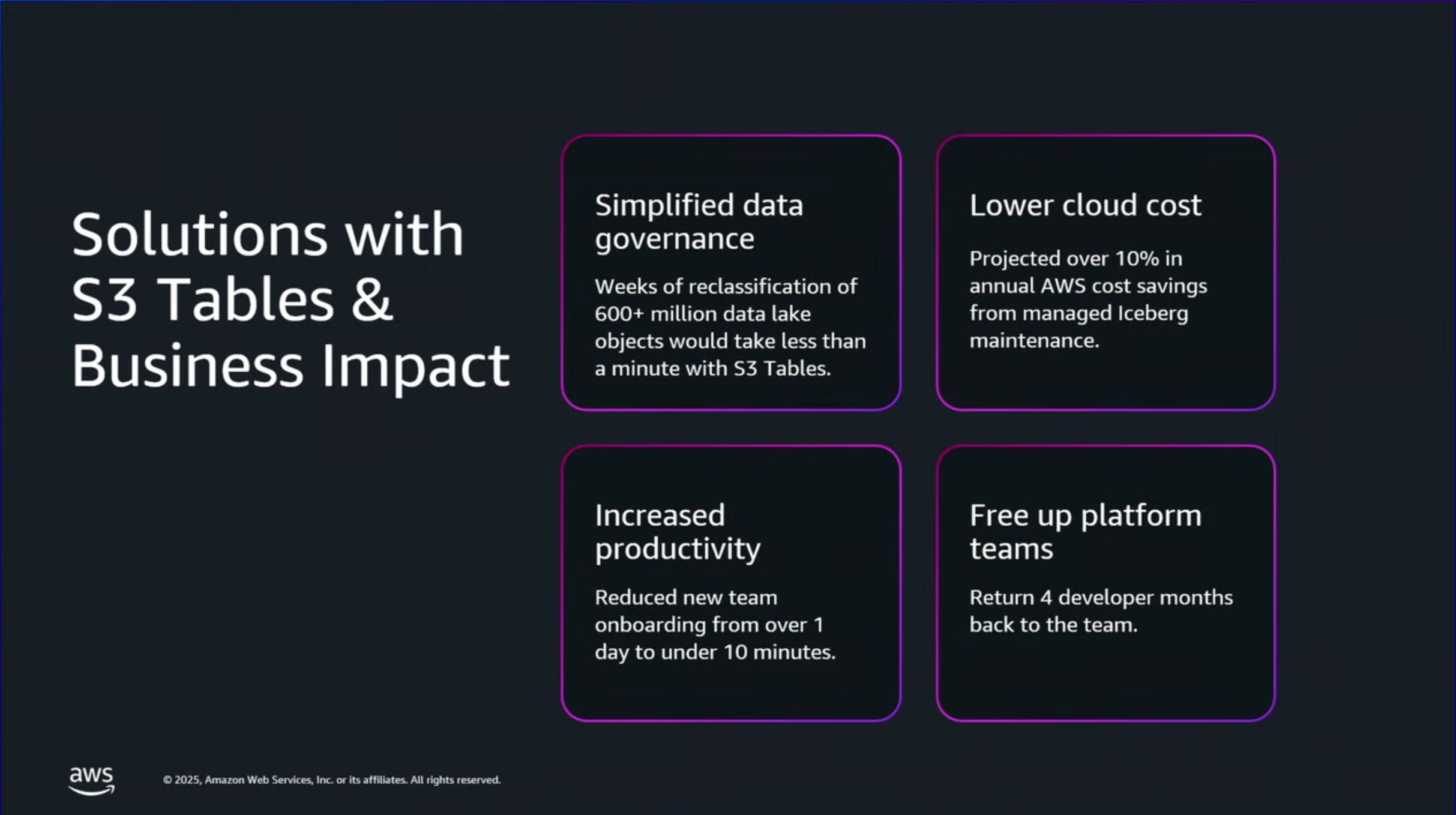 Solutions with S3 Tables & Business Impact

Simplified data governance

Weeks of reclassification of 600+ million data lake objects would take less than a minute with S3 Tables.

Lower cloud cost

Projected over 10% in annual AWS cost savings from managed Iceberg maintenance.

Increased productivity

Reduced new team onboarding from over 1 day to under 10 minutes.

Free up platform teams

Return 4 developer months back to the team.

aws

© 2025, Amazon Web Services, Inc. or its affiliates. All rights reserved.